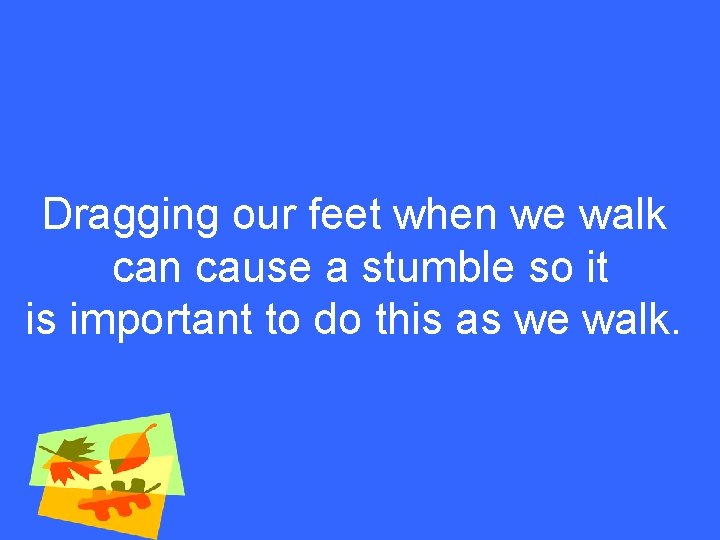 Dragging our feet when we walk can cause a stumble so it is important to do this as we walk.